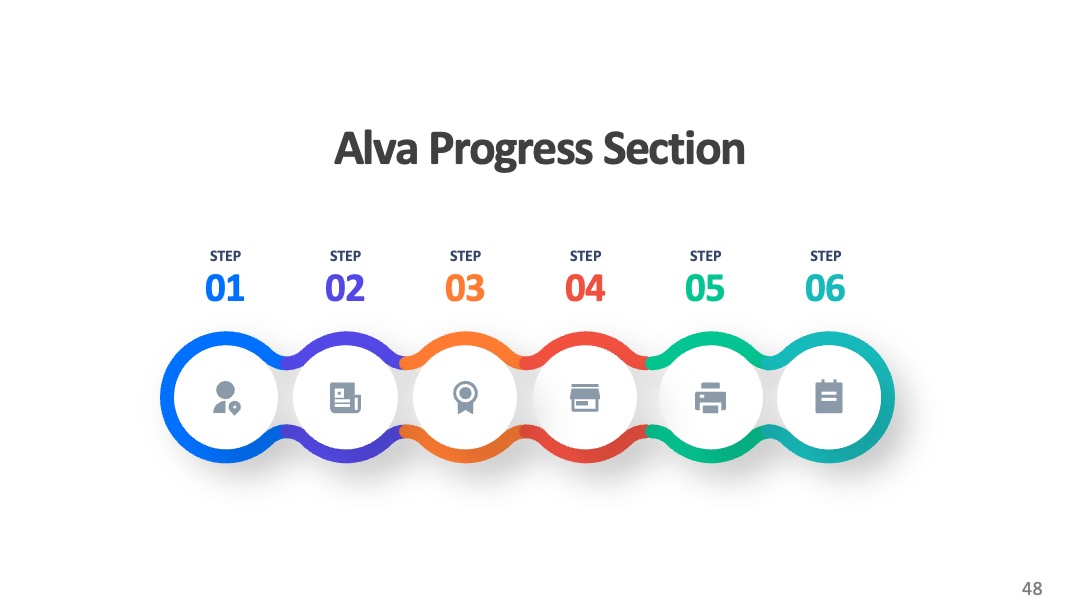 Alva Progress Section

STEP
01

STEP
02

STEP
03

STEP
04

STEP
05

STEP
06

48